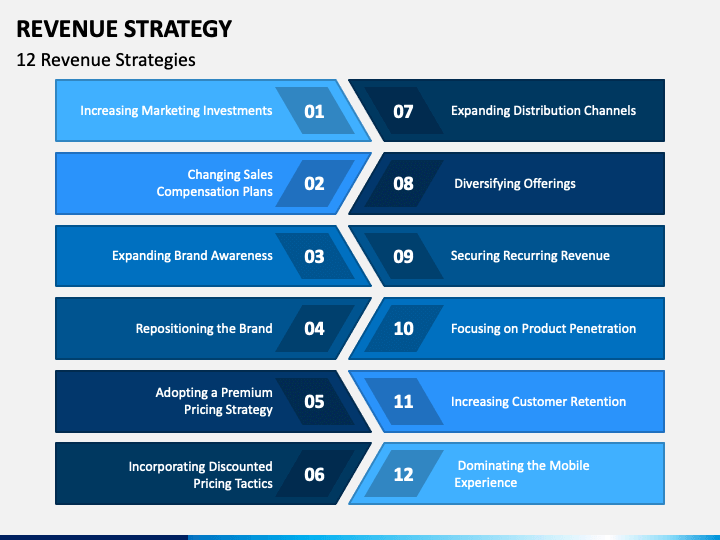 REVENUE STRATEGY

12 Revenue Strategies

Increasing Marketing Investments 01

Changing Sales Compensation Plans 02

Expanding Brand Awareness 03

Repositioning the Brand 04

Adopting a Premium Pricing Strategy 05

Incorporating Discounted Pricing Tactics 06

07 Expanding Distribution Channels

08 Diversifying Offerings

09 Securing Recurring Revenue

10 Focusing on Product Penetration

11 Increasing Customer Retention

12 Dominating the Mobile Experience